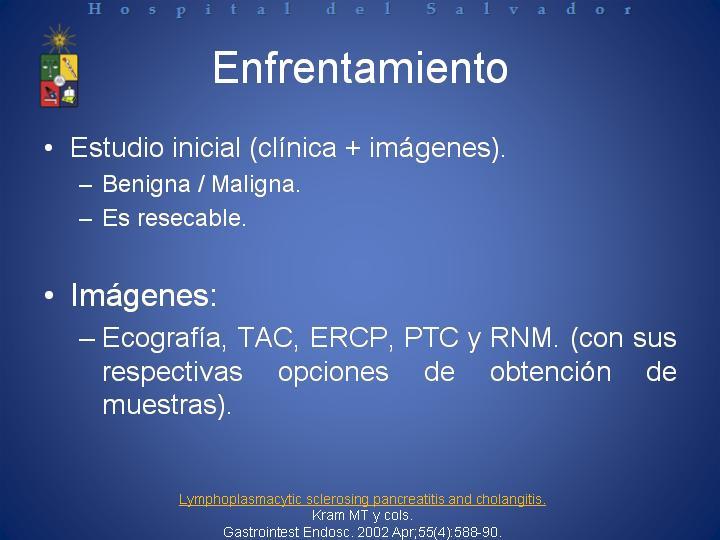 Hospital del Salvador

Enfrentamiento

• Estudio inicial (clínica + imágenes).
– Benigna / Maligna.
– Es resecable.

• Imágenes:
– Ecografía, TAC, ERCP, PTC y RNM. (con sus respectivas opciones de obtención de muestras).

Lymphoplasmacytic sclerosing pancreatitis and cholangitis.
Kram MT y cols.
Gastrointest Endosc. 2002 Apr;55(4):588-90.